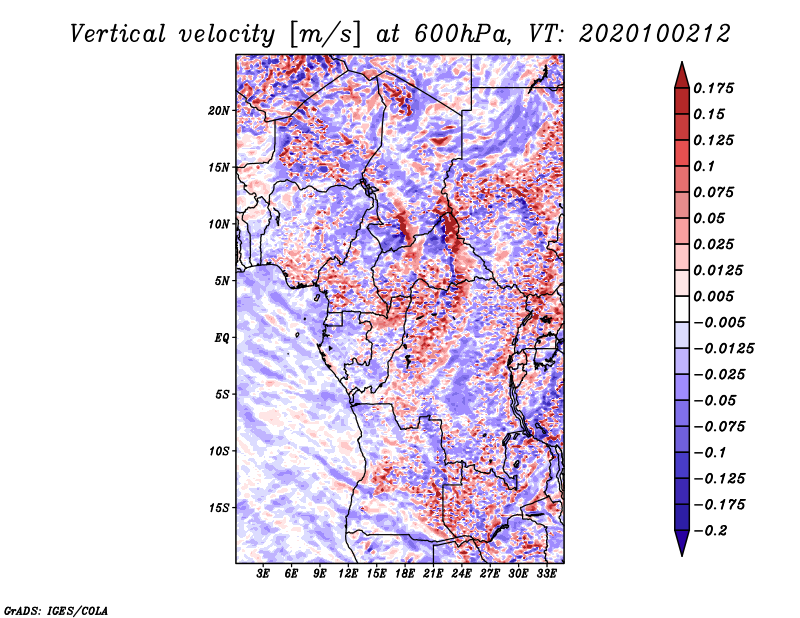 Vertical velocity [m/s] at 600hPa, VT: 2020100212

20N
15N
10N
5N
EQ
5S
10S
15S

3E 6E 9E 12E 15E 18E 21E 24E 27E 30E 33E

0.175
0.15
0.125
0.1
0.075
0.05
0.025
0.0125
0.005
−0.005
−0.0125
−0.025
−0.05
−0.075
−0.1
−0.125
−0.175
−0.2

GrADS: IGES/COLA